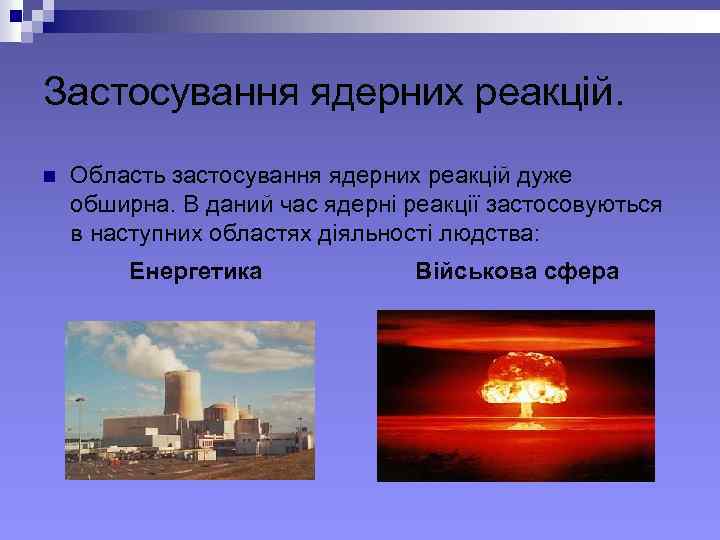 Застосування ядерних реакцій.

Область застосування ядерних реакцій дуже обширна. В даний час ядерні реакції застосовуються в наступних областях діяльності людства:

Енергетика

Військова сфера